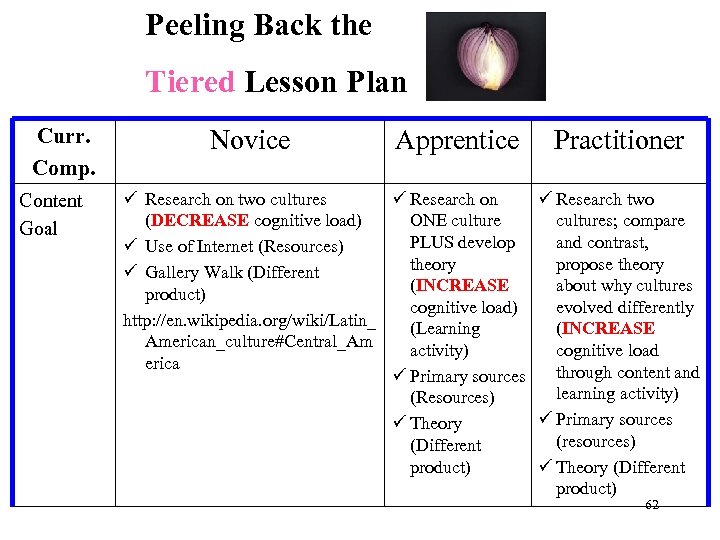 Peeling Back the
Tiered Lesson Plan

| Curr. Comp. | Novice | Apprentice | Practitioner |
|---|---|---|---|
| Content Goal | ✓ Research on two cultures (DECREASE cognitive load) ✓ Use of Internet (Resources) ✓ Gallery Walk (Different product) http://en.wikipedia.org/wiki/Latin_American_culture#Central_America | ✓ Research on ONE culture PLUS develop theory (INCREASE cognitive load) (Learning activity) ✓ Primary sources (Resources) ✓ Theory (Different product) | ✓ Research two cultures; compare and contrast, propose theory about why cultures evolved differently (INCREASE cognitive load through content and learning activity) ✓ Primary sources (resources) ✓ Theory (Different product) |

62